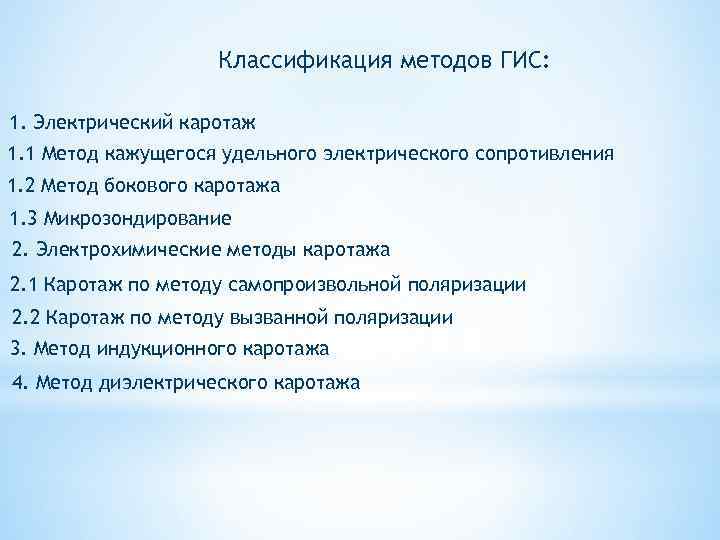 Классификация методов ГИС:

1. Электрический каротаж

1.1 Метод кажущегося удельного электрического сопротивления

1.2 Метод бокового каротажа

1.3 Микрозондирование

2. Электрохимические методы каротажа

2.1 Каротаж по методу самопроизвольной поляризации

2.2 Каротаж по методу вызванной поляризации

3. Метод индукционного каротажа

4. Метод диэлектрического каротажа